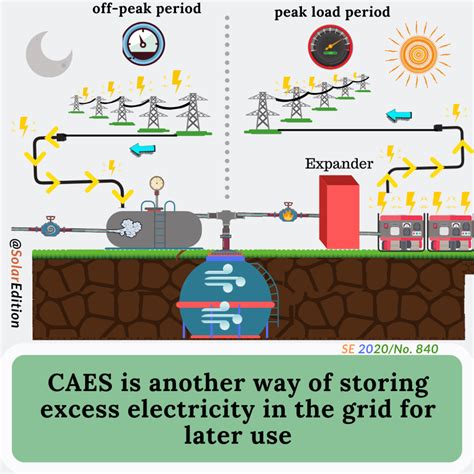 off-peak period

peak load period

Expander

@SolarEdition

SE 2020/No. 840

CAES is another way of storing excess electricity in the grid for later use